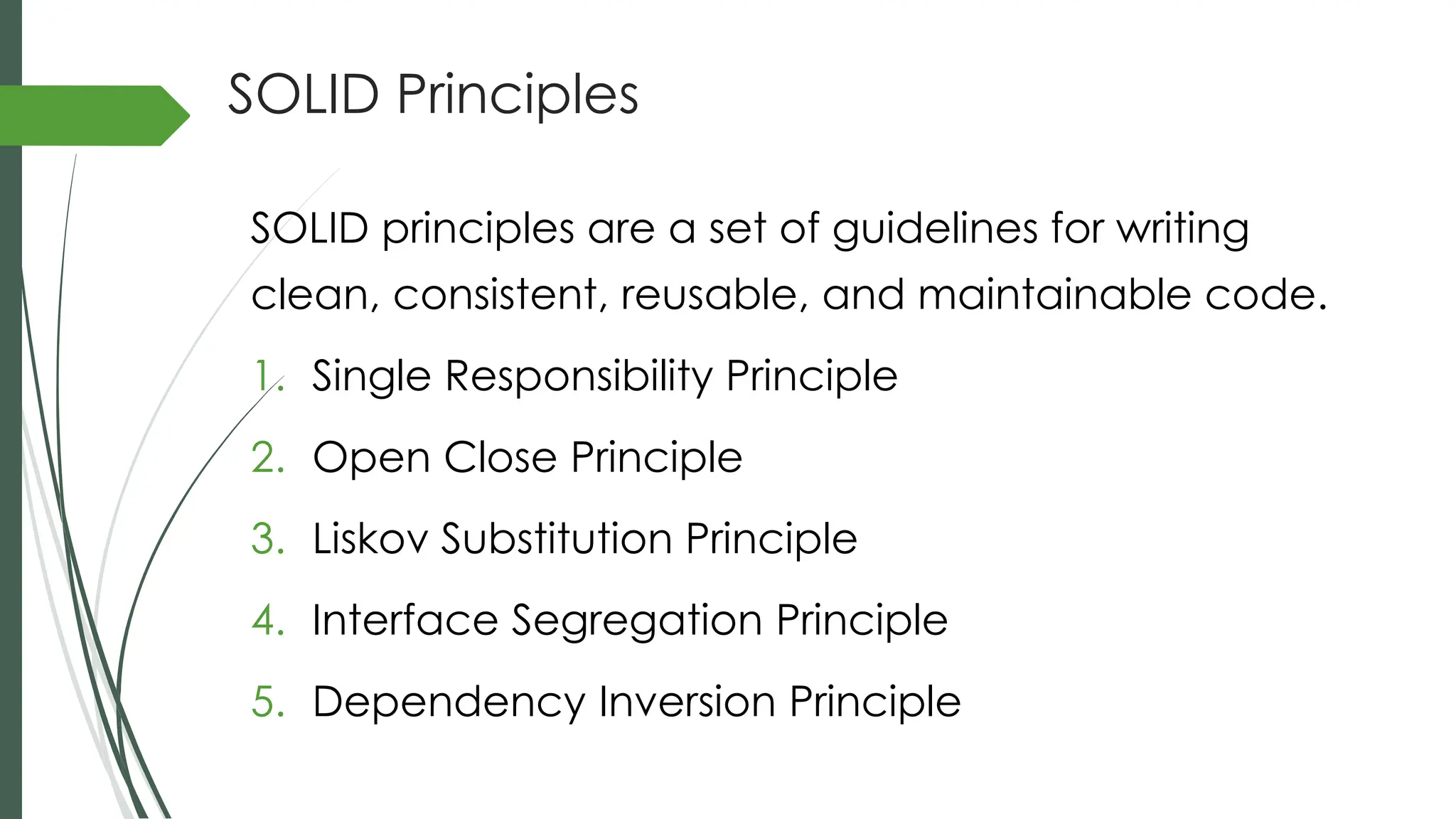 SOLID Principles

SOLID principles are a set of guidelines for writing clean, consistent, reusable, and maintainable code.

1. Single Responsibility Principle
2. Open Close Principle
3. Liskov Substitution Principle
4. Interface Segregation Principle
5. Dependency Inversion Principle